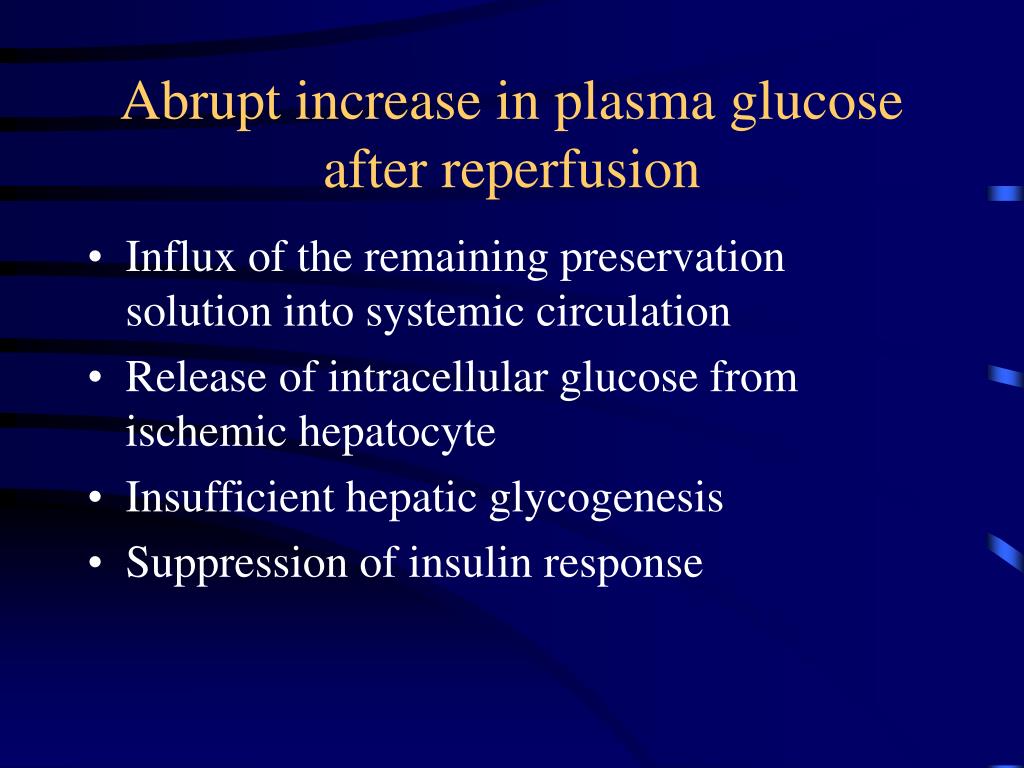 Abrupt increase in plasma glucose after reperfusion

• Influx of the remaining preservation solution into systemic circulation
• Release of intracellular glucose from ischemic hepatocyte
• Insufficient hepatic glycogenesis
• Suppression of insulin response